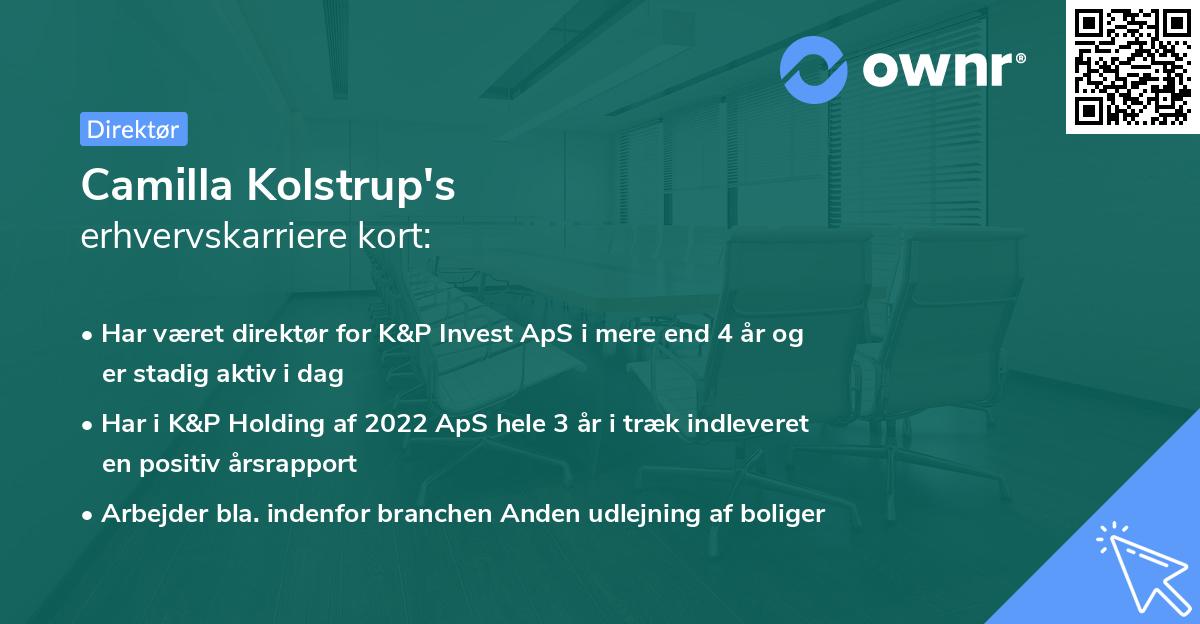 ownr®

Direktør

Camilla Kolstrup's
erhvervskarriere kort:

• Har været direktør for K&P Invest ApS i mere end 4 år og er stadig aktiv i dag

• Har i K&P Holding af 2022 ApS hele 3 år i træk indleveret en positiv årsrapport

• Arbejder bla. indenfor branchen Anden udlejning af boliger